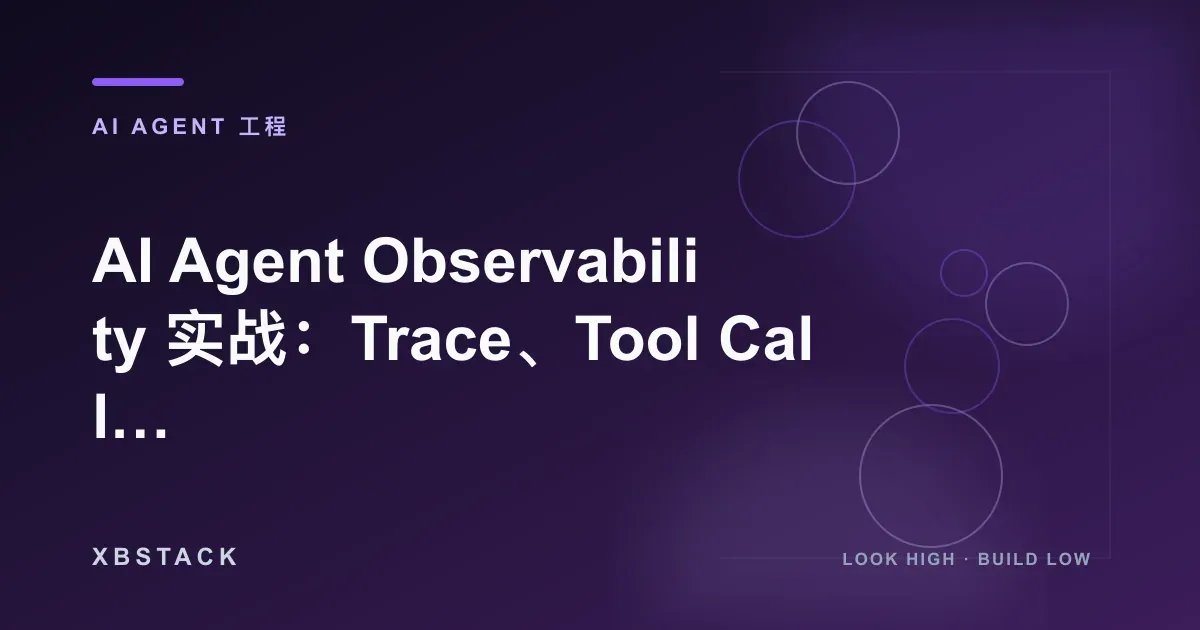 AI AGENT 工程

AI Agent Observability 实战：Trace、Tool Call…

XBSTACK

LOOK HIGH · BUILD LOW